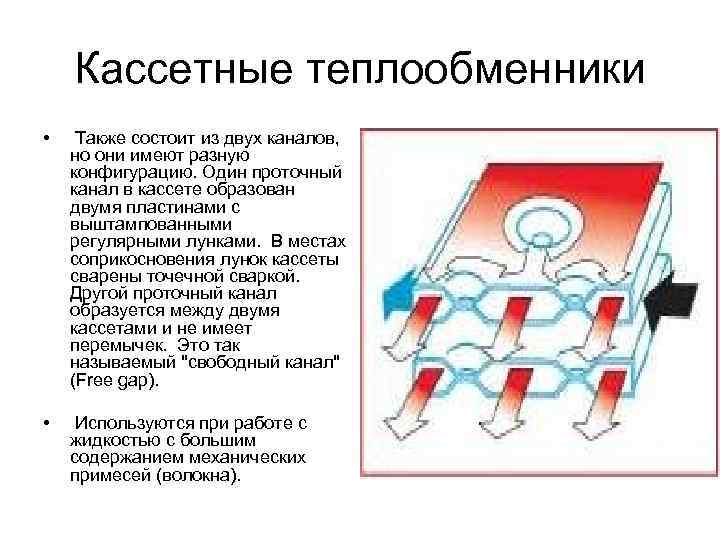 Кассетные теплообменники

• Также состоит из двух каналов, но они имеют разную конфигурацию. Один проточный канал в кассете образован двумя пластинами с выштампованными регулярными лунками. В местах соприкосновения лунок кассеты сварены точечной сваркой. Другой проточный канал образуется между двумя кассетами и не имеет перемычек. Это так называемый "свободный канал" (Free gap).

• Используются при работе с жидкостью с большим содержанием механических примесей (волокна).